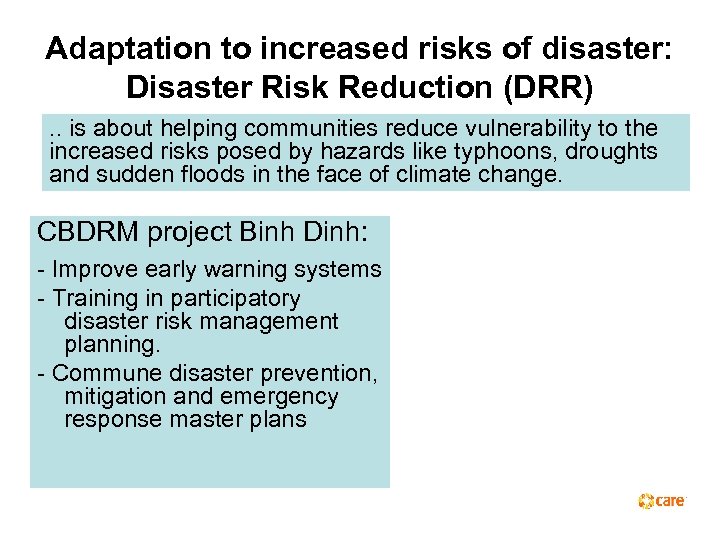 Adaptation to increased risks of disaster: Disaster Risk Reduction (DRR)

.. is about helping communities reduce vulnerability to the increased risks posed by hazards like typhoons, droughts and sudden floods in the face of climate change.

CBDRM project Binh Dinh:

- Improve early warning systems

- Training in participatory disaster risk management planning.

- Commune disaster prevention, mitigation and emergency response master plans

care